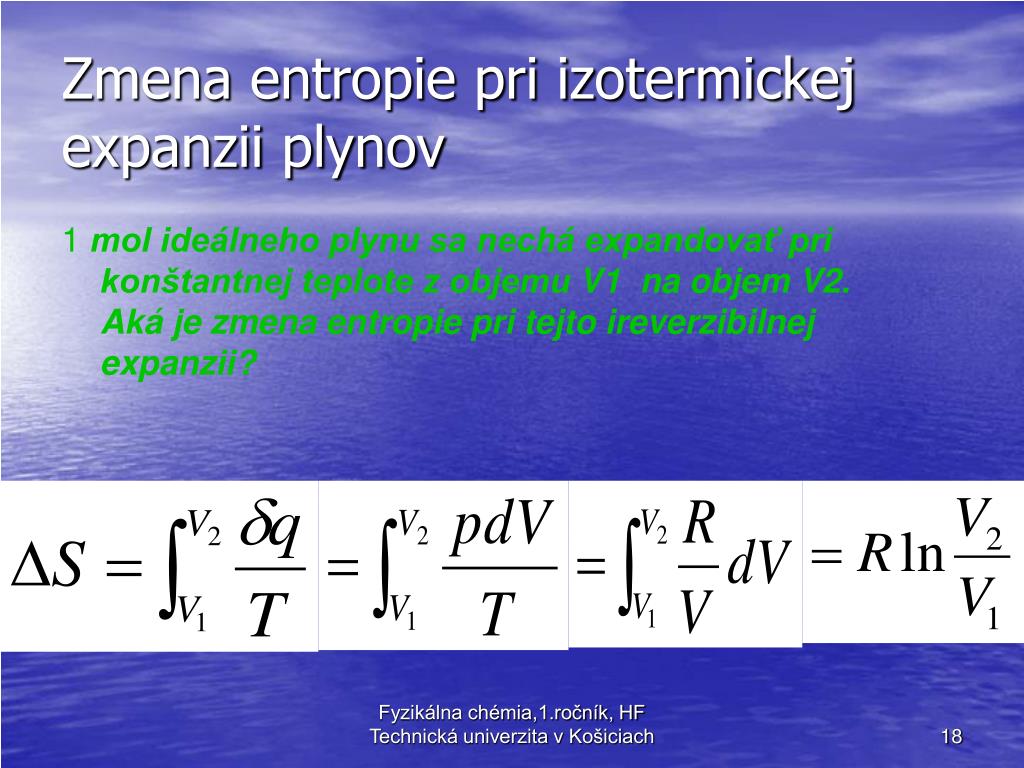 Zmena entropie pri izotermickej expanzii plynov

1 mol ideálneho plynu sa nechá expandovať pri konštantnej teplote z objemu V1 na objem V2. Aká je zmena entropie pri tejto ireverzibilnej expanzii?

$\Delta S = \int_{V_1}^{V_2} \frac{\delta q}{T} = \int_{V_1}^{V_2} \frac{pdV}{T} = \int_{V_1}^{V_2} \frac{R}{V} dV = R \ln \frac{V_2}{V_1}$

Fyzikálna chémia,1.ročník, HF
Technická univerzita v Košiciach

18